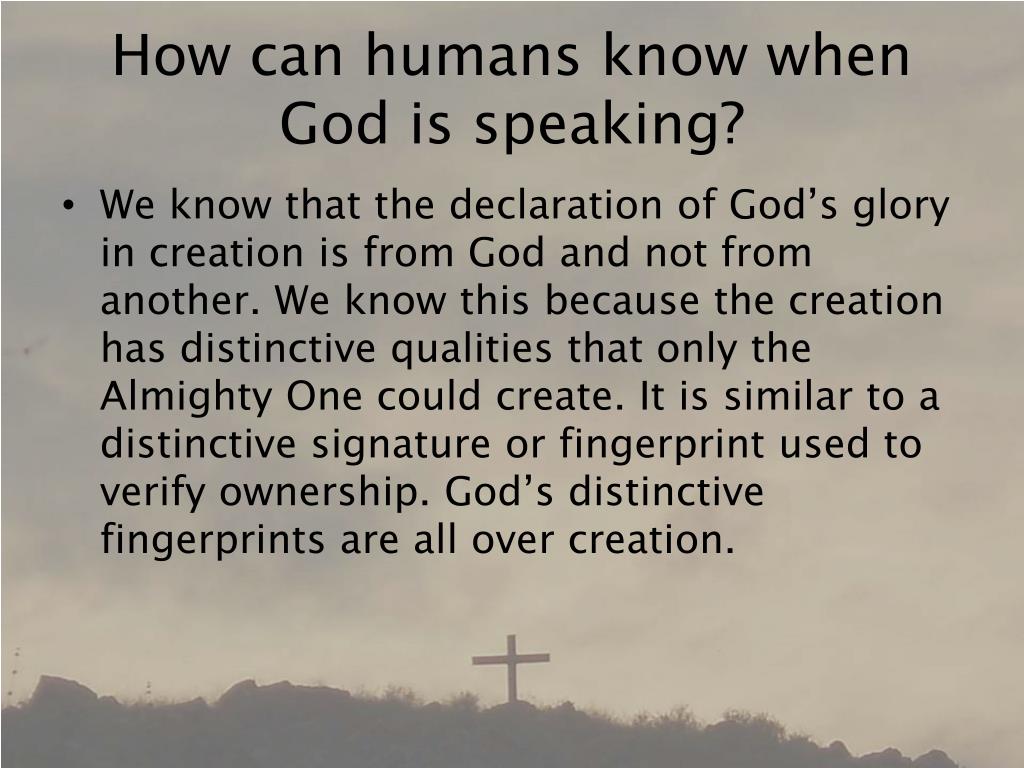 How can humans know when God is speaking?

• We know that the declaration of God’s glory in creation is from God and not from another. We know this because the creation has distinctive qualities that only the Almighty One could create. It is similar to a distinctive signature or fingerprint used to verify ownership. God’s distinctive fingerprints are all over creation.